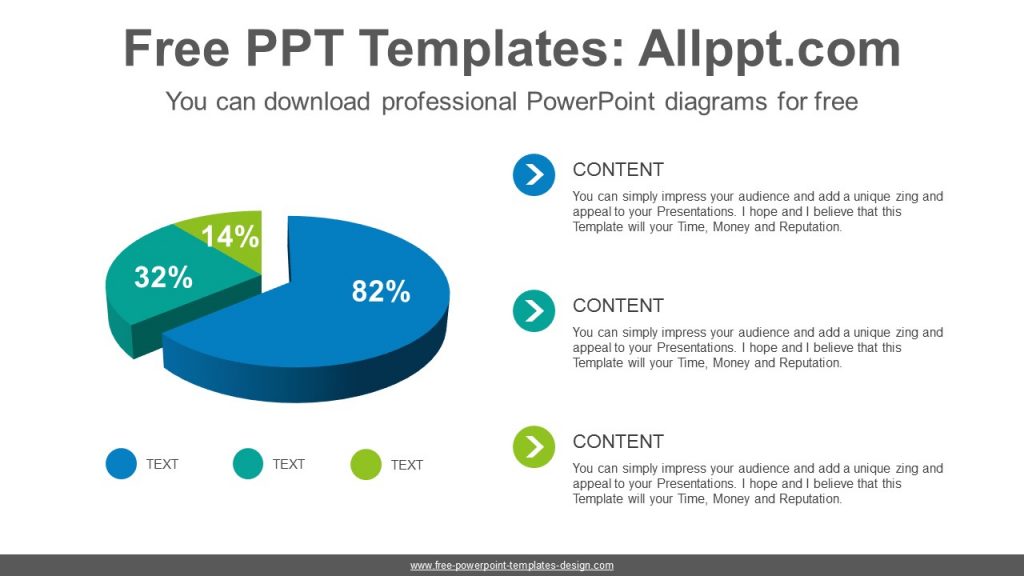 Free PPT Templates: Allppt.com

You can download professional PowerPoint diagrams for free

14%

32%

82%

TEXT

TEXT

TEXT

CONTENT

You can simply impress your audience and add a unique zing and appeal to your Presentations. I hope and I believe that this Template will your Time, Money and Reputation.

CONTENT

You can simply impress your audience and add a unique zing and appeal to your Presentations. I hope and I believe that this Template will your Time, Money and Reputation.

CONTENT

You can simply impress your audience and add a unique zing and appeal to your Presentations. I hope and I believe that this Template will your Time, Money and Reputation.

www.free-powerpoint-templates-design.com